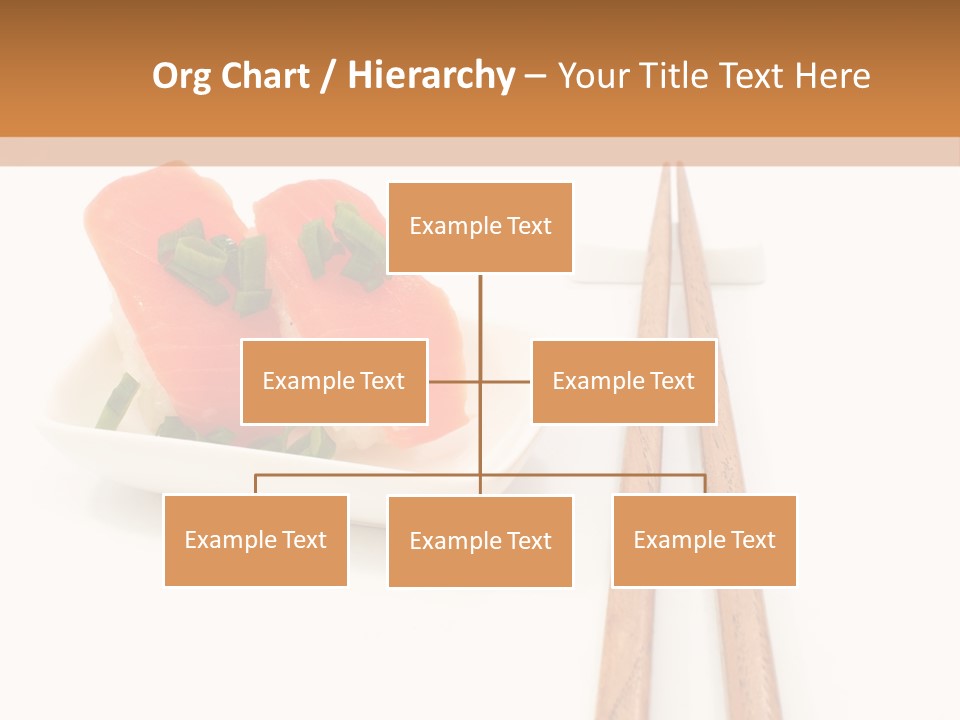 Org Chart / Hierarchy – Your Title Text Here

Example Text

Example Text

Example Text

Example Text

Example Text

Example Text